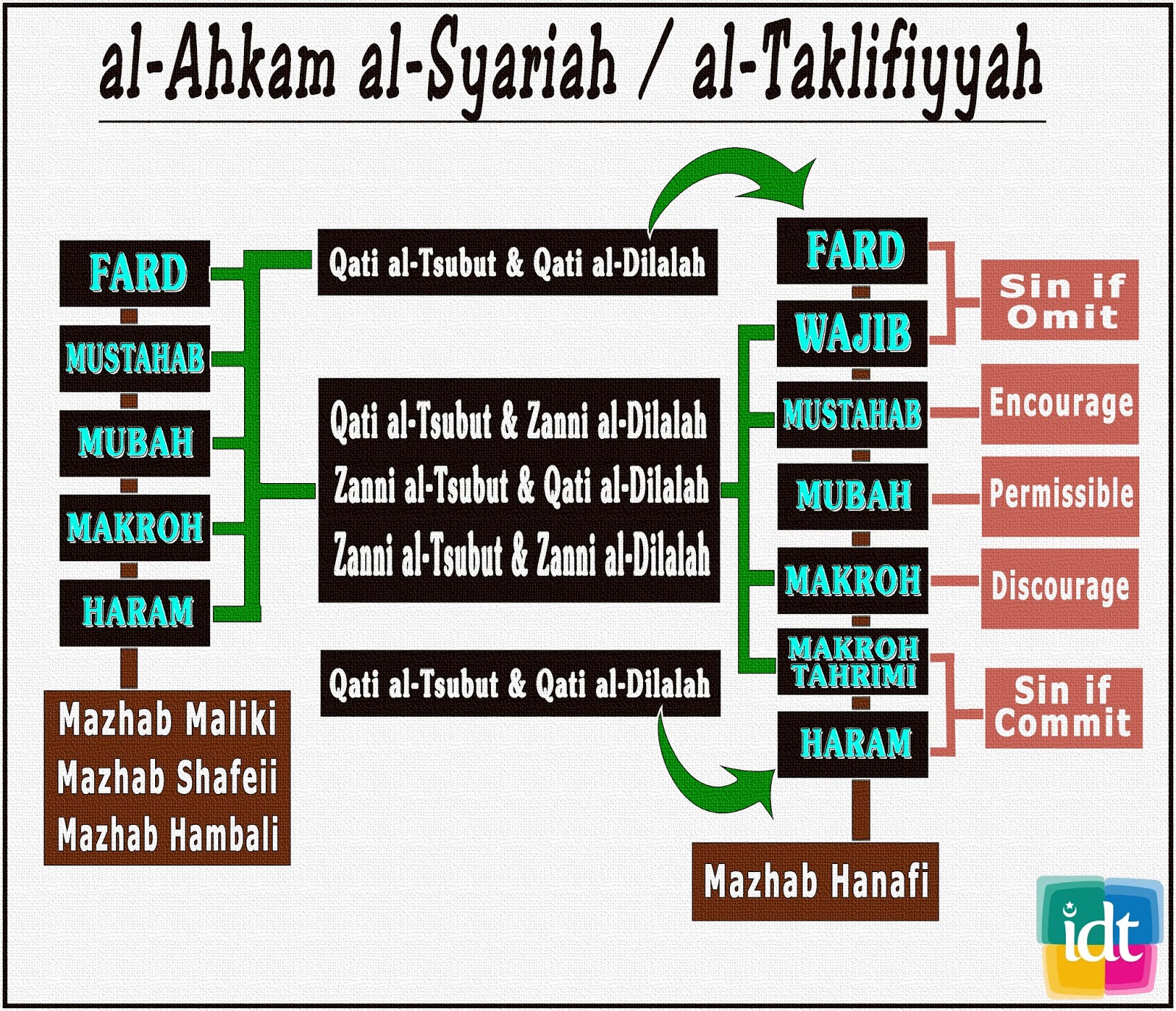 al-Ahkam al-Syariah / al-Taklifiyyah

FARD
MUSTAHAB
MUBAH
MAKROH
HARAM

Mazhab Maliki
Mazhab Shafeii
Mazhab Hambali

Qati al-Tsubut & Qati al-Dilalah

Qati al-Tsubut & Zanni al-Dilalah
Zanni al-Tsubut & Qati al-Dilalah
Zanni al-Tsubut & Zanni al-Dilalah

Qati al-Tsubut & Qati al-Dilalah

FARD
WAJIB
MUSTAHAB
MUBAH
MAKROH
MAKROH TAHRIMI
HARAM

Mazhab Hanafi

Sin if Omit
Encourage
Permissible
Discourage
Sin if Commit

idt